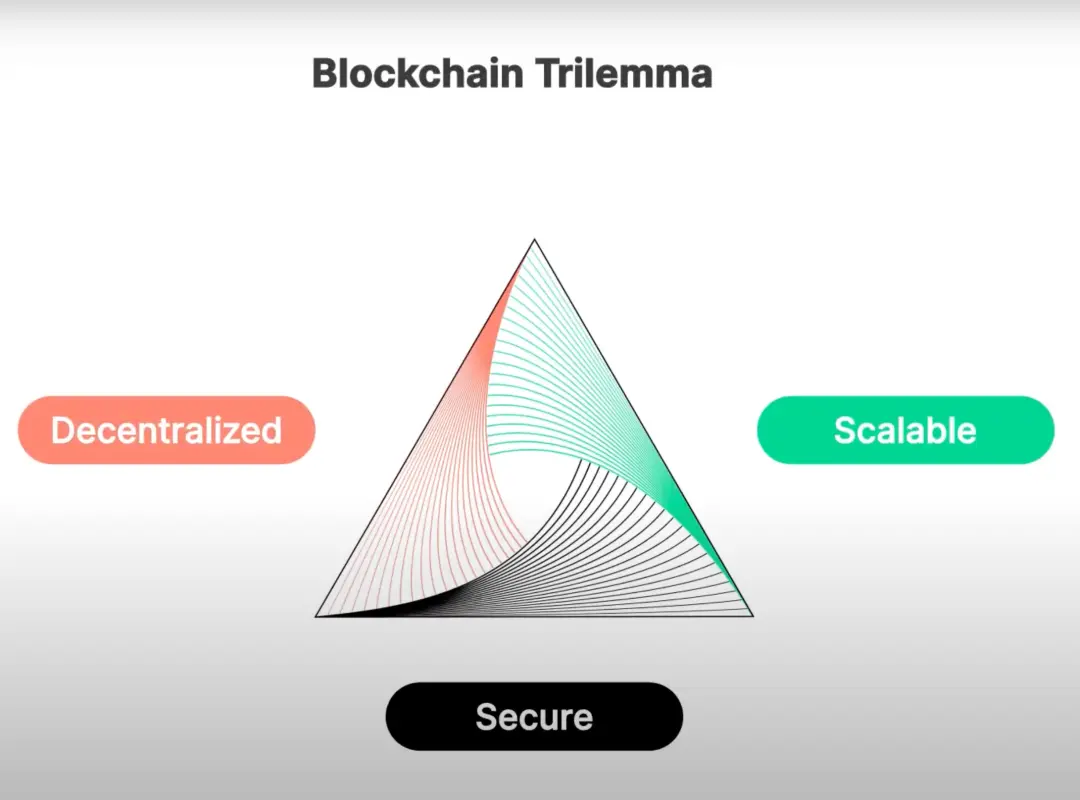 Blockchain Trilemma

Decentralized

Scalable

Secure